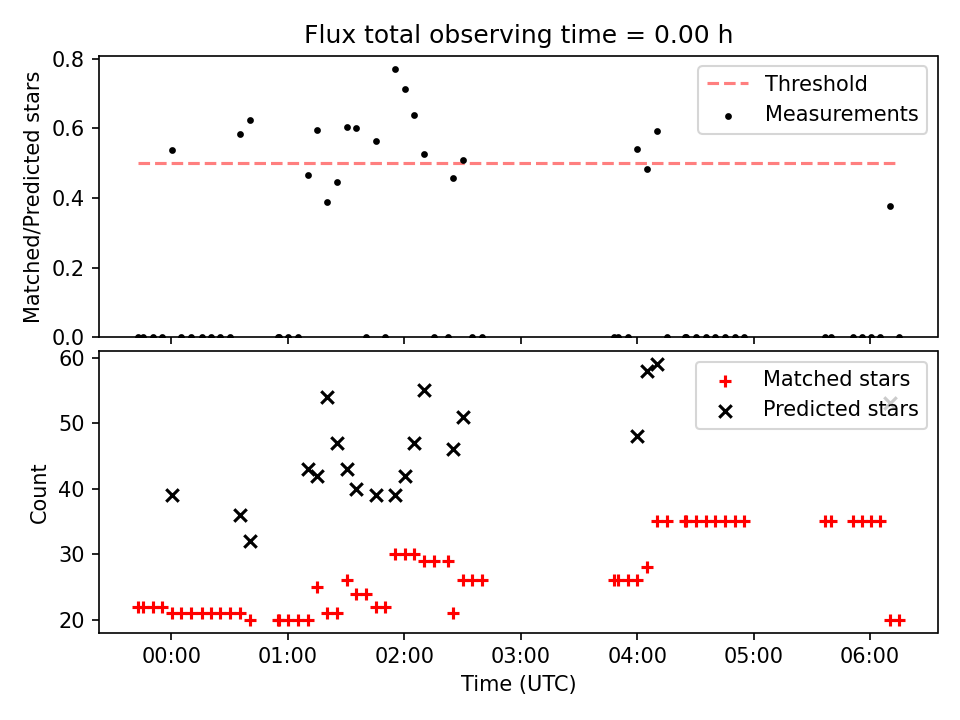 Flux total observing time = 0.00 h

Matched/Predicted stars

0.8
0.6
0.4
0.2
0.0

Threshold
Measurements

Count

60
50
40
30
20

Matched stars
Predicted stars

00:00
01:00
02:00
03:00
04:00
05:00
06:00

Time (UTC)